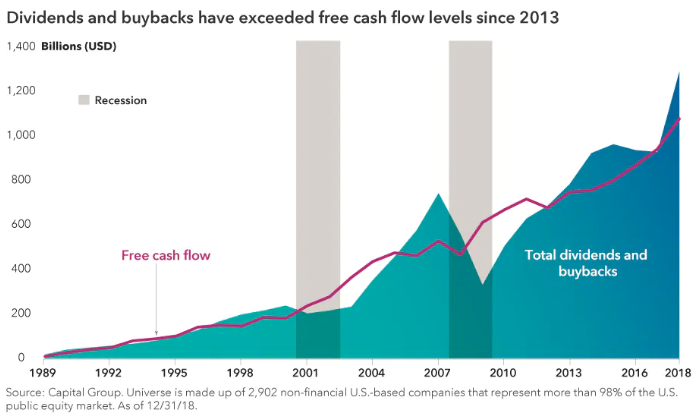 Dividends and buybacks have exceeded free cash flow levels since 2013

1,400 Billions (USD)

1,200

1,000

800

600

400

200

0

Recession

Free cash flow

Total dividends and buybacks

1989 1992 1995 1998 2001 2004 2007 2010 2013 2016 2018

Source: Capital Group. Universe is made up of 2,902 non-financial U.S.-based companies that represent more than 98% of the U.S. public equity market. As of 12/31/18.